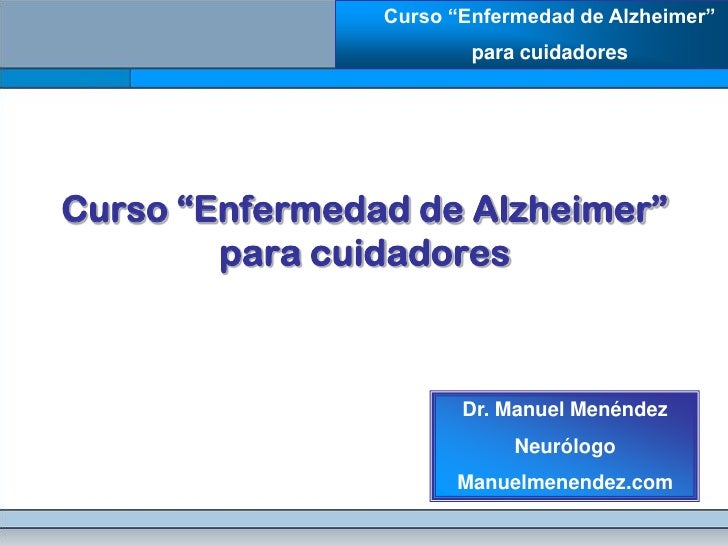 Curso “Enfermedad de Alzheimer” para cuidadores

Curso “Enfermedad de Alzheimer” para cuidadores

Dr. Manuel Menéndez

Neurólogo

Manuelmenendez.com